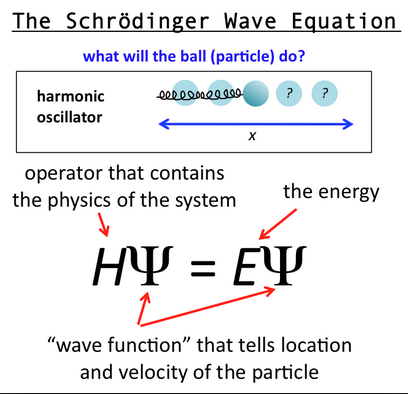 The Schrödinger Wave Equation

what will the ball (particle) do?

harmonic oscillator

?

?

$x$

operator that contains the physics of the system

the energy

$H\Psi = E\Psi$

“wave function” that tells location and velocity of the particle